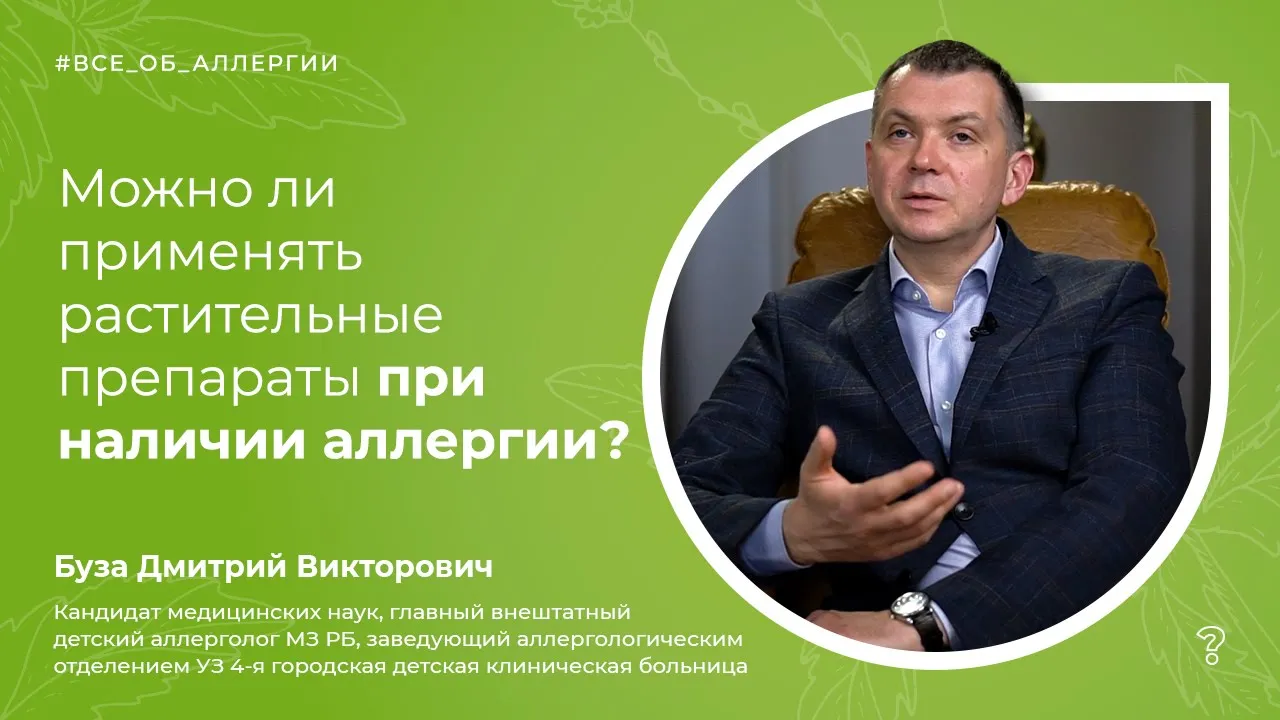 #ВСЕ_ОБ_АЛЛЕРГИИ

Можно ли применять растительные препараты при наличии аллергии?

Буза Дмитрий Викторович

Кандидат медицинских наук, главный внештатный детский аллерголог МЗ РБ, заведующий аллергологическим отделением УЗ 4-я городская детская клиническая больница

?